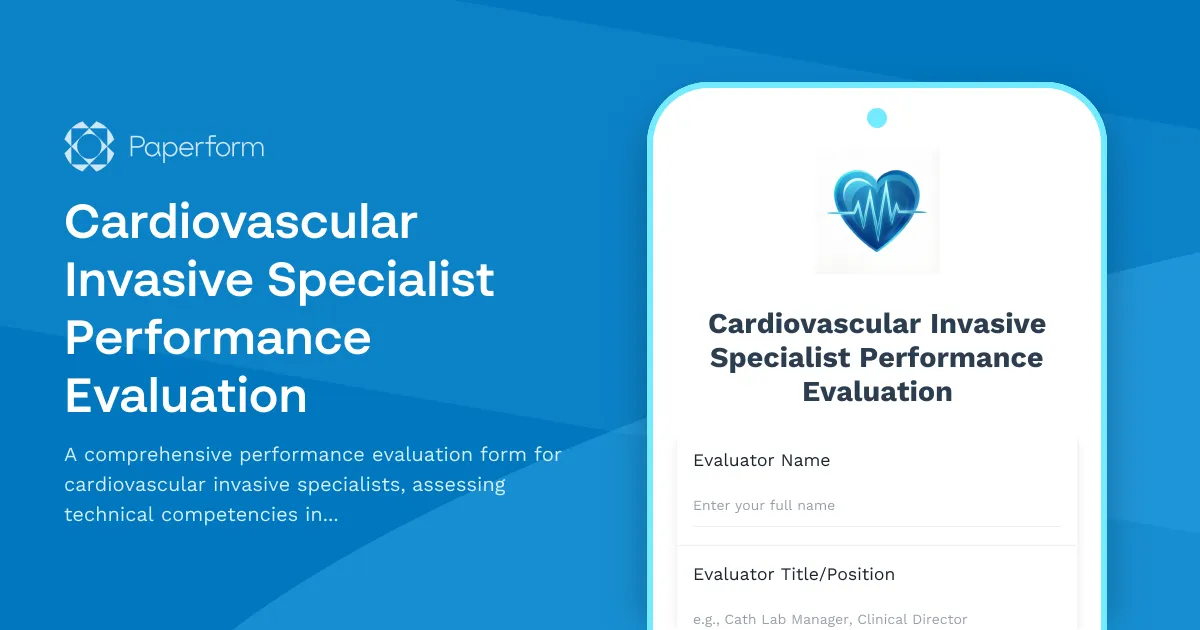 Paperform

Cardiovascular Invasive Specialist Performance Evaluation

A comprehensive performance evaluation form for cardiovascular invasive specialists, assessing technical competencies in...

Cardiovascular Invasive Specialist Performance Evaluation

Evaluator Name

Enter your full name

Evaluator Title/Position

e.g., Cath Lab Manager, Clinical Director